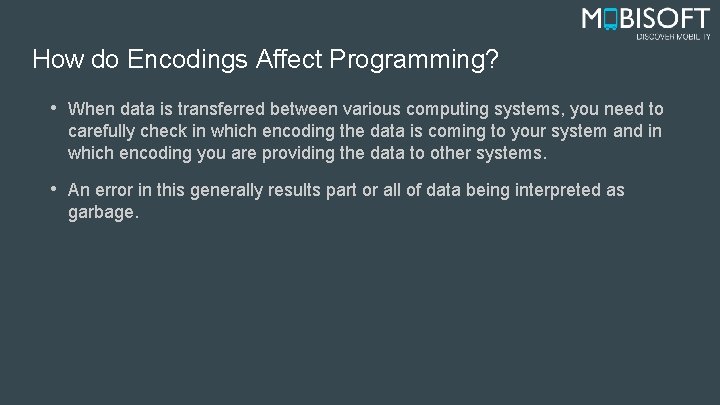 MOBISOFT
DISCOVER MOBILITY

How do Encodings Affect Programming?

• When data is transferred between various computing systems, you need to carefully check in which encoding the data is coming to your system and in which encoding you are providing the data to other systems.

• An error in this generally results part or all of data being interpreted as garbage.